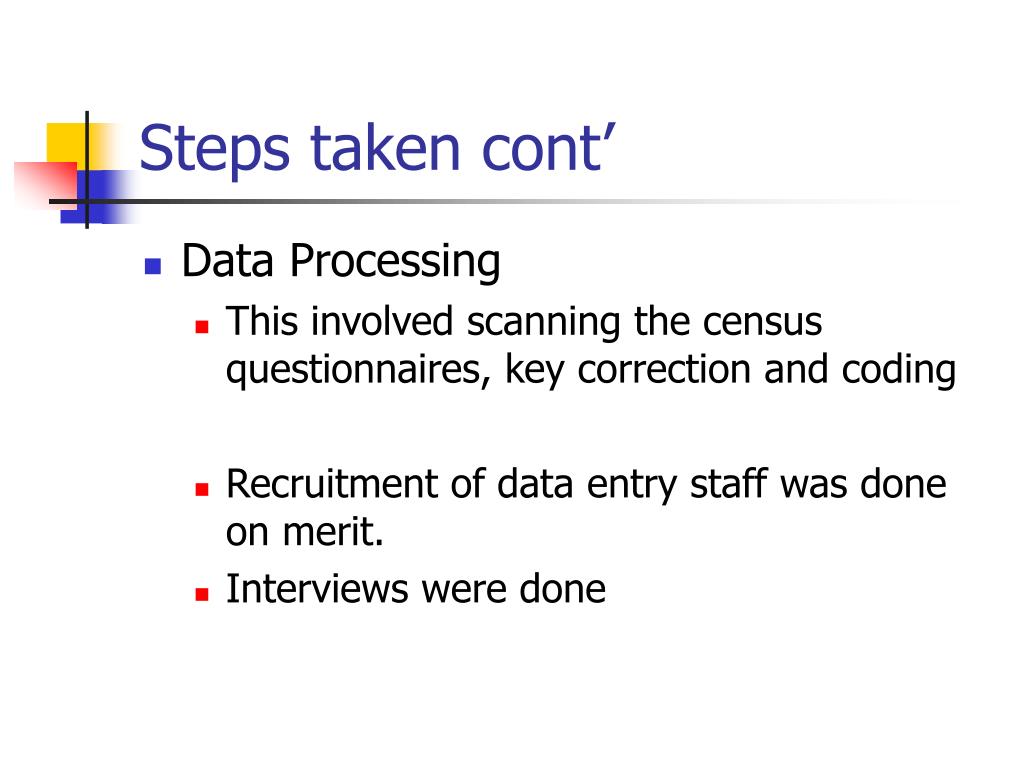 Steps taken cont’

Data Processing

This involved scanning the census questionnaires, key correction and coding

Recruitment of data entry staff was done on merit.

Interviews were done